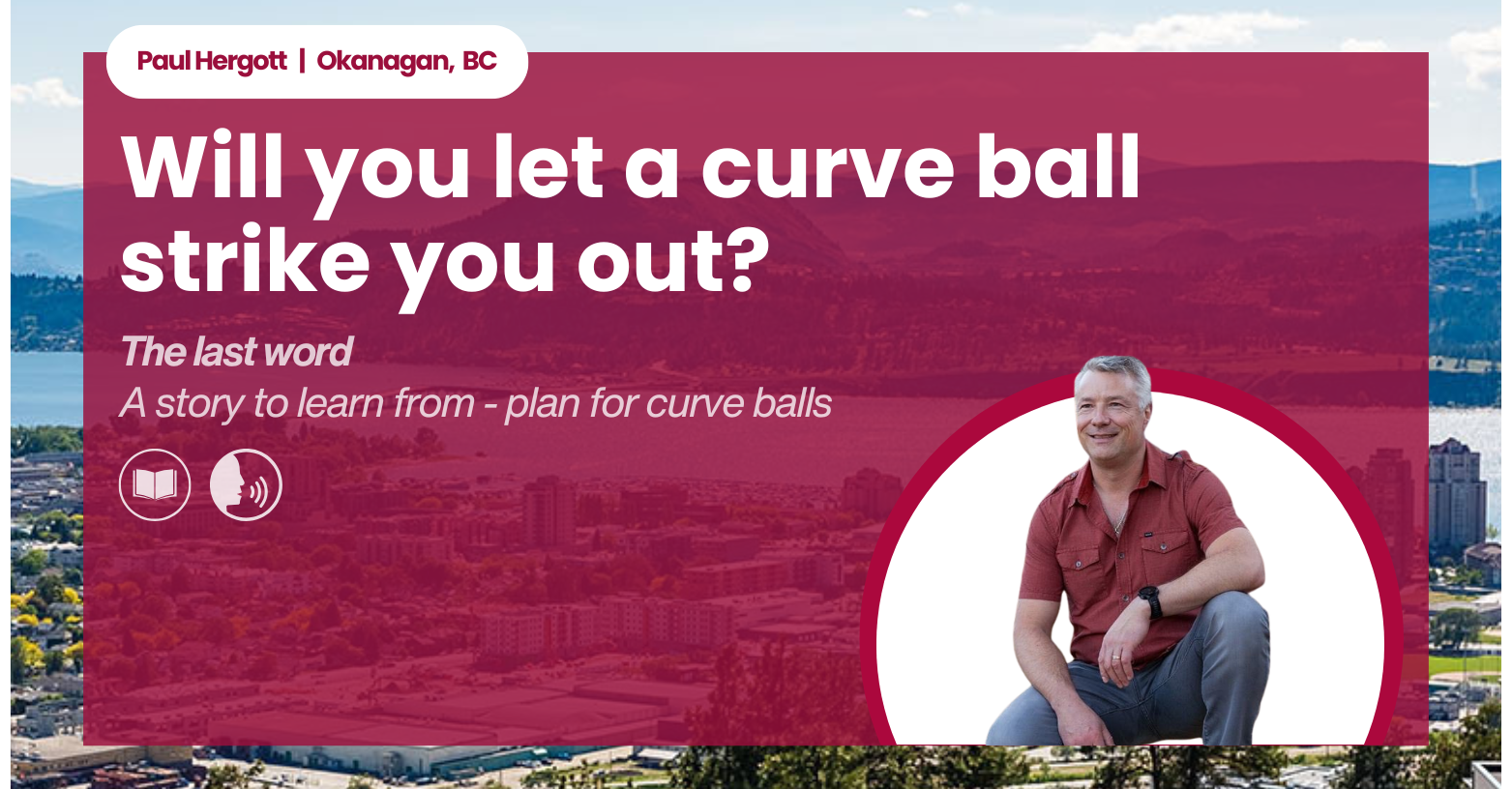 Paul Hergott | Okanagan, BC

Will you let a curve ball strike you out?

The last word

A story to learn from - plan for curve balls